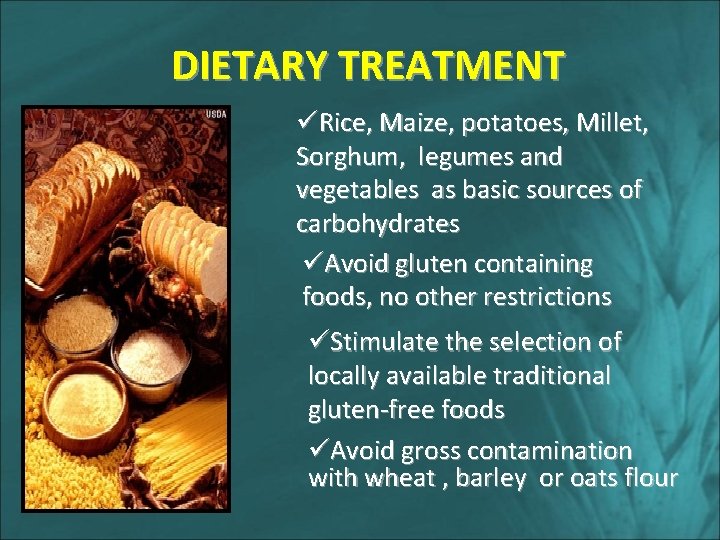 DIETARY TREATMENT

USDA

✓Rice, Maize, potatoes, Millet, Sorghum, legumes and vegetables as basic sources of carbohydrates

✓Avoid gluten containing foods, no other restrictions

✓Stimulate the selection of locally available traditional gluten-free foods

✓Avoid gross contamination with wheat , barley or oats flour